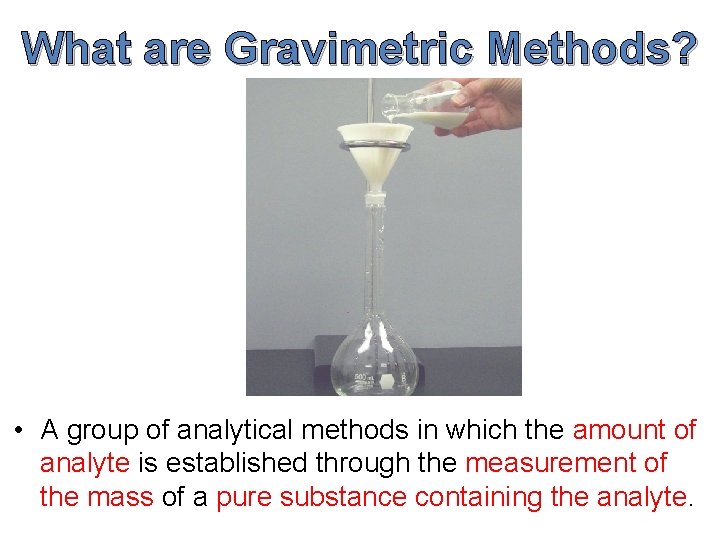 What are Gravimetric Methods?

500 mL

• A group of analytical methods in which the amount of analyte is established through the measurement of the mass of a pure substance containing the analyte.